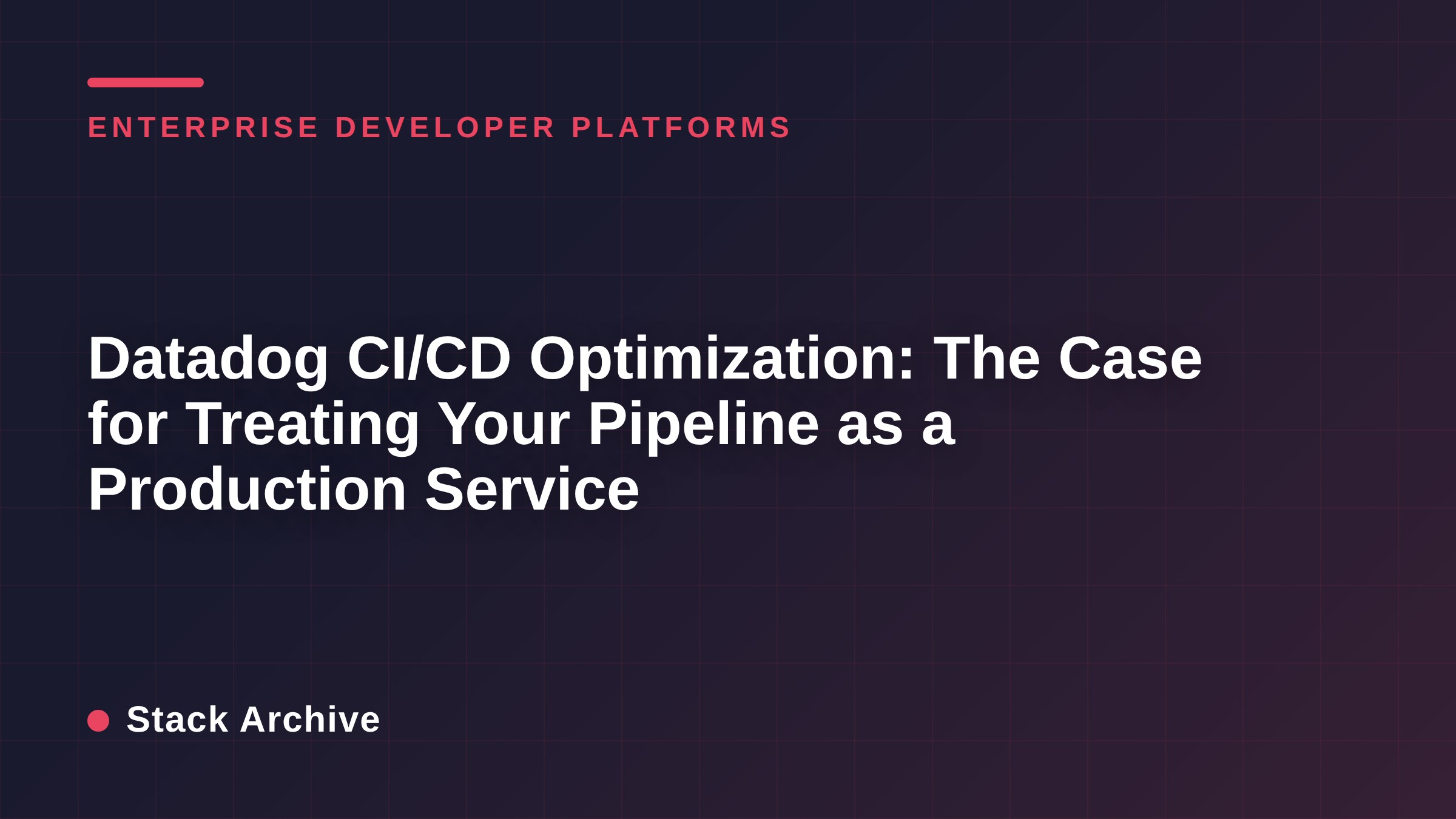 ENTERPRISE DEVELOPER PLATFORMS

Datadog CI/CD Optimization: The Case for Treating Your Pipeline as a Production Service

Stack Archive